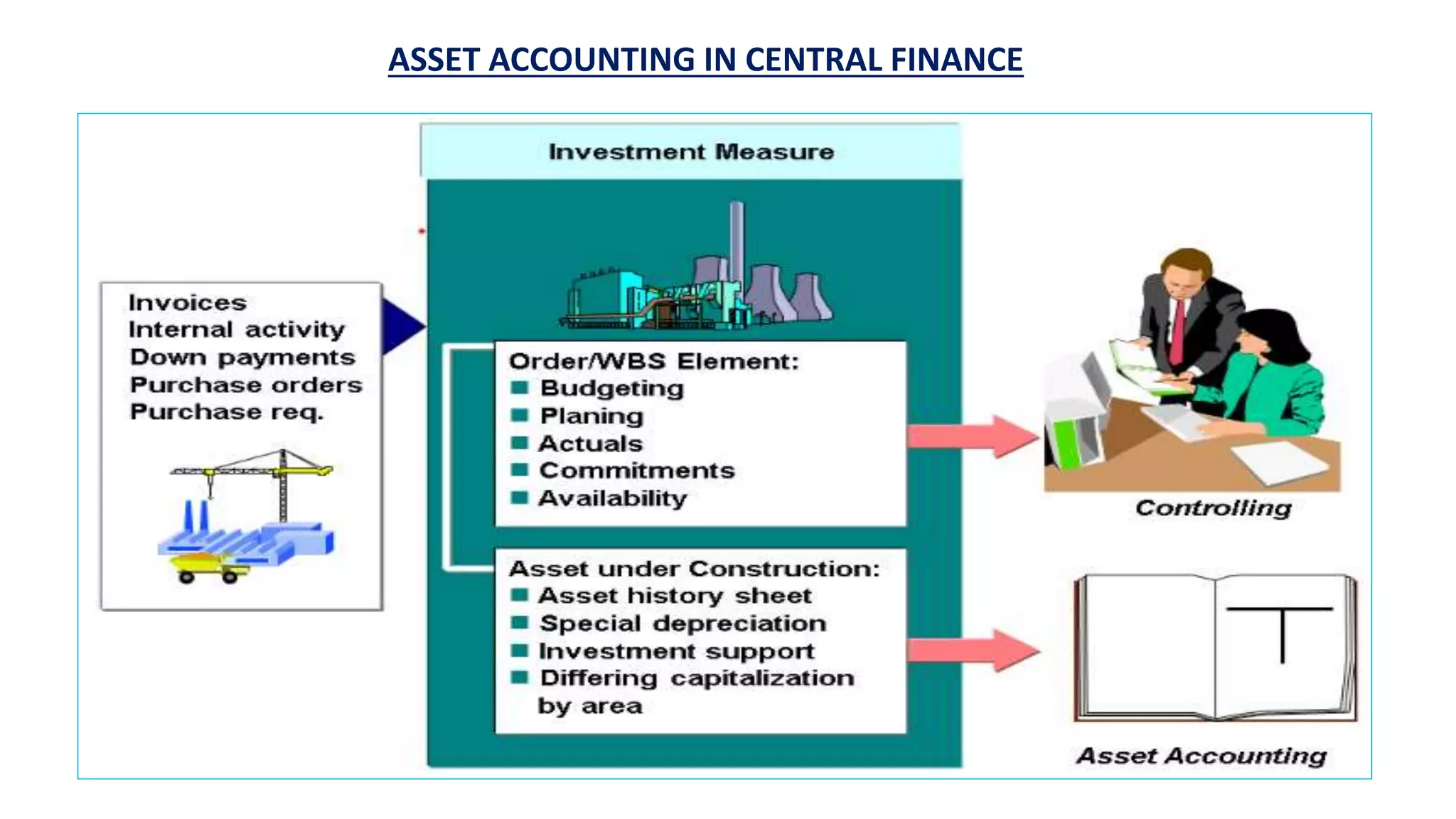 ASSET ACCOUNTING IN CENTRAL FINANCE

Invoices
Internal activity
Down payments
Purchase orders
Purchase req.

Investment Measure

Order/WBS Element:
Budgeting
Planing
Actuals
Commitments
Availability

Asset under Construction:
Asset history sheet
Special depreciation
Investment support
Differing capitalization by area

Controlling

Asset Accounting